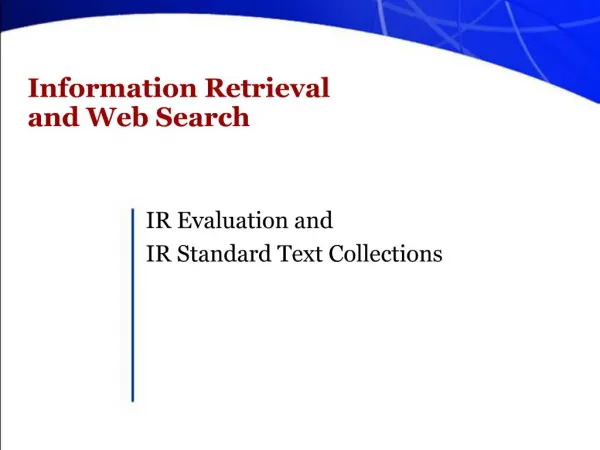 Information Retrieval
and Web Search

IR Evaluation and
IR Standard Text Collections